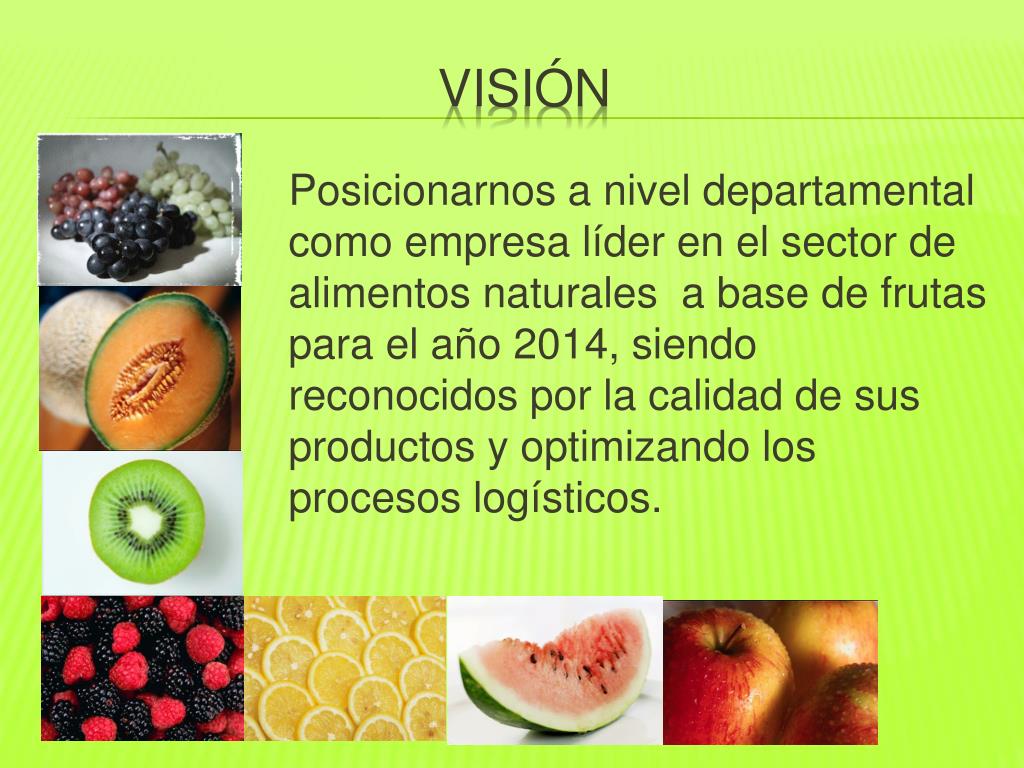 VISIÓN

Posicionarnos a nivel departamental como empresa líder en el sector de alimentos naturales a base de frutas para el año 2014, siendo reconocidos por la calidad de sus productos y optimizando los procesos logísticos.